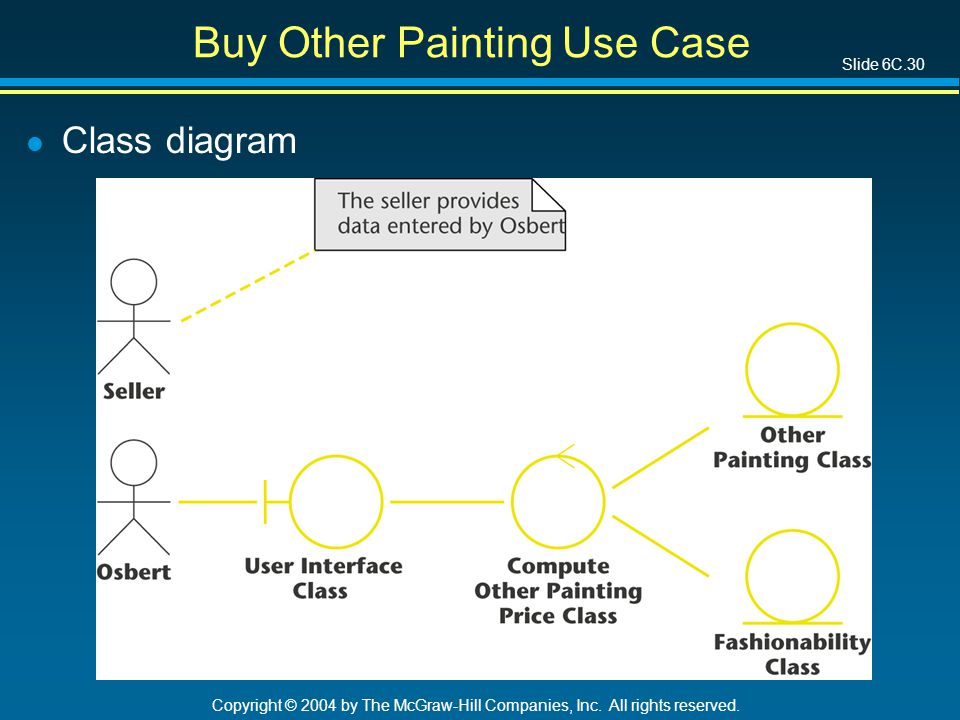 Buy Other Painting Use Case

Slide 6C.30

Class diagram

The seller provides data entered by Osbert

Seller

Osbert

User Interface Class

Compute Other Painting Price Class

Other Painting Class

Fashionability Class

Copyright © 2004 by The McGraw-Hill Companies, Inc. All rights reserved.